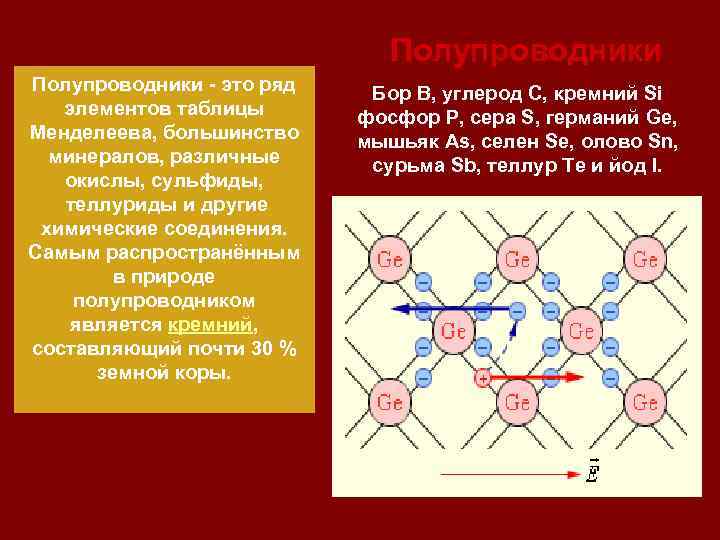 Полупроводники

Полупроводники - это ряд элементов таблицы Менделеева, большинство минералов, различные окислы, сульфиды, теллуриды и другие химические соединения. Самым распространённым в природе полупроводником является кремний, составляющий почти 30 % земной коры.

Бор B, углерод C, кремний Si фосфор P, сера S, германий Ge, мышьяк As, селен Se, олово Sn, сурьма Sb, теллур Te и йод I.

Ge Ge Ge
Ge Ge
Ge Ge Ge
$\vec{E}$